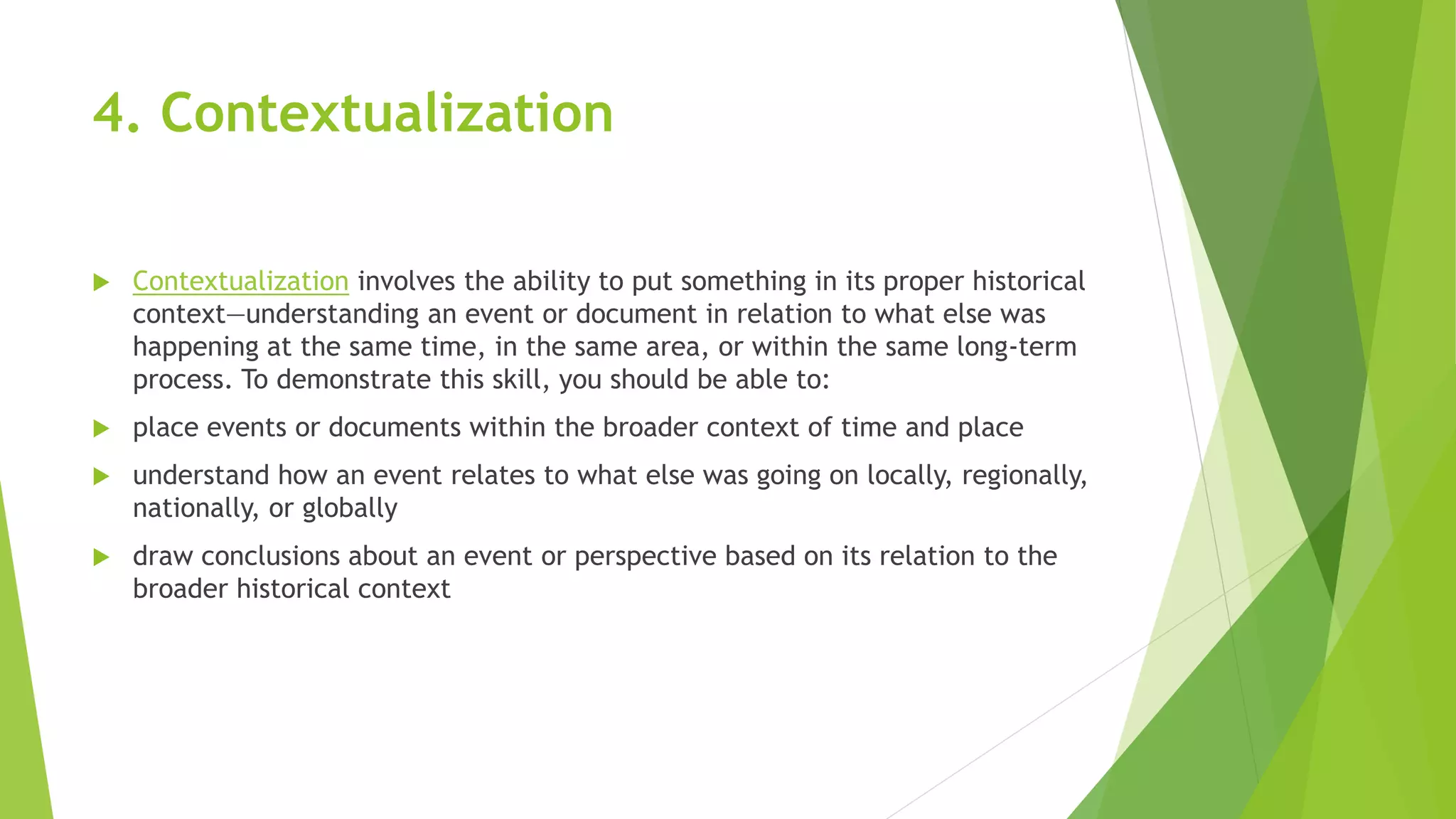 4. Contextualization

Contextualization involves the ability to put something in its proper historical context—understanding an event or document in relation to what else was happening at the same time, in the same area, or within the same long-term process. To demonstrate this skill, you should be able to:

place events or documents within the broader context of time and place

understand how an event relates to what else was going on locally, regionally, nationally, or globally

draw conclusions about an event or perspective based on its relation to the broader historical context